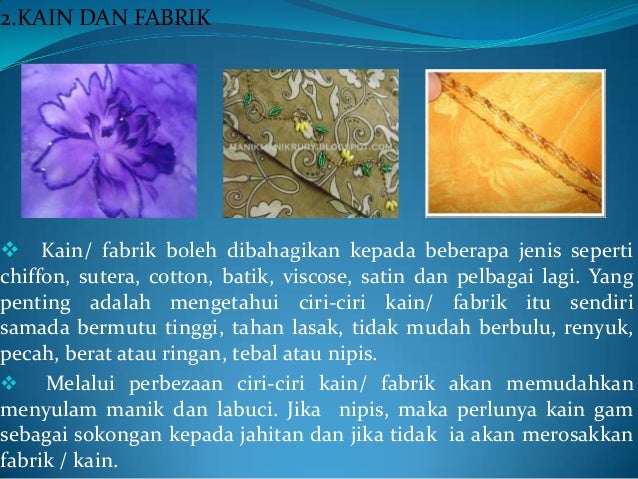 2.KAIN DAN FABRIK

MANIKMANIKRUBY.BLOGSPOT.COM

❖ Kain/ fabrik boleh dibahagikan kepada beberapa jenis seperti chiffon, sutera, cotton, batik, viscose, satin dan pelbagai lagi. Yang penting adalah mengetahui ciri-ciri kain/ fabrik itu sendiri samada bermutu tinggi, tahan lasak, tidak mudah berbulu, renyuk, pecah, berat atau ringan, tebal atau nipis.

❖ Melalui perbezaan ciri-ciri kain/ fabrik akan memudahkan menyulam manik dan labuci. Jika nipis, maka perlunya kain gam sebagai sokongan kepada jahitan dan jika tidak ia akan merosakkan fabrik / kain.